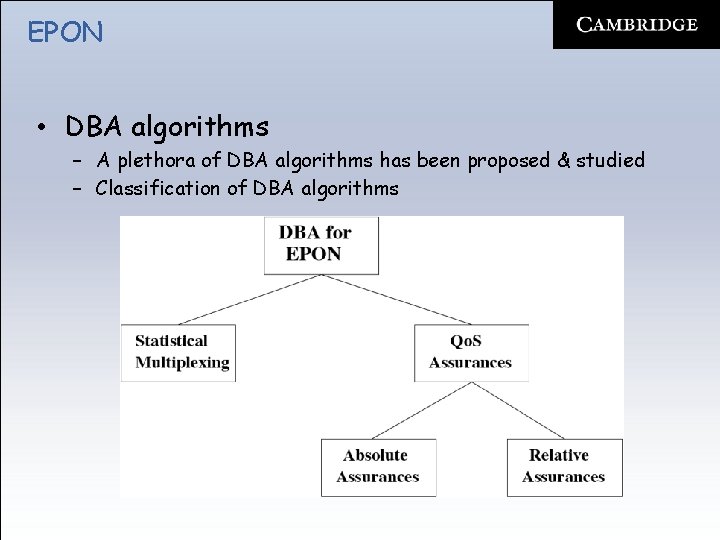 EPON

CAMBRIDGE

• DBA algorithms
– A plethora of DBA algorithms has been proposed & studied
– Classification of DBA algorithms

DBA for EPON

Statistical Multiplexing

QoS Assurances

Absolute Assurances

Relative Assurances